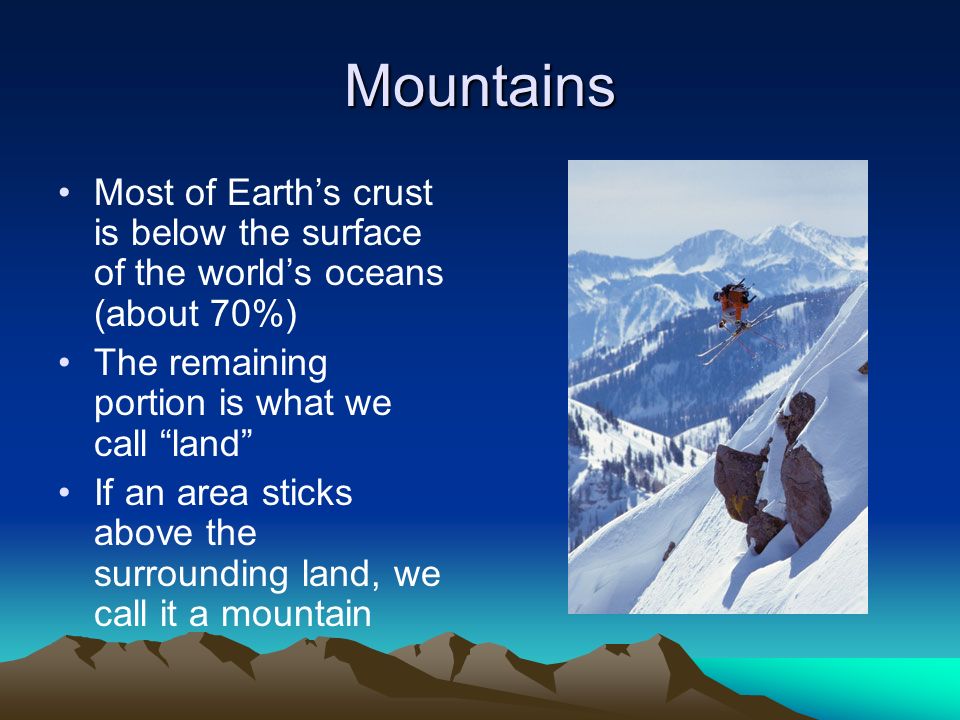 Mountains

• Most of Earth’s crust is below the surface of the world’s oceans (about 70%)
• The remaining portion is what we call “land”
• If an area sticks above the surrounding land, we call it a mountain